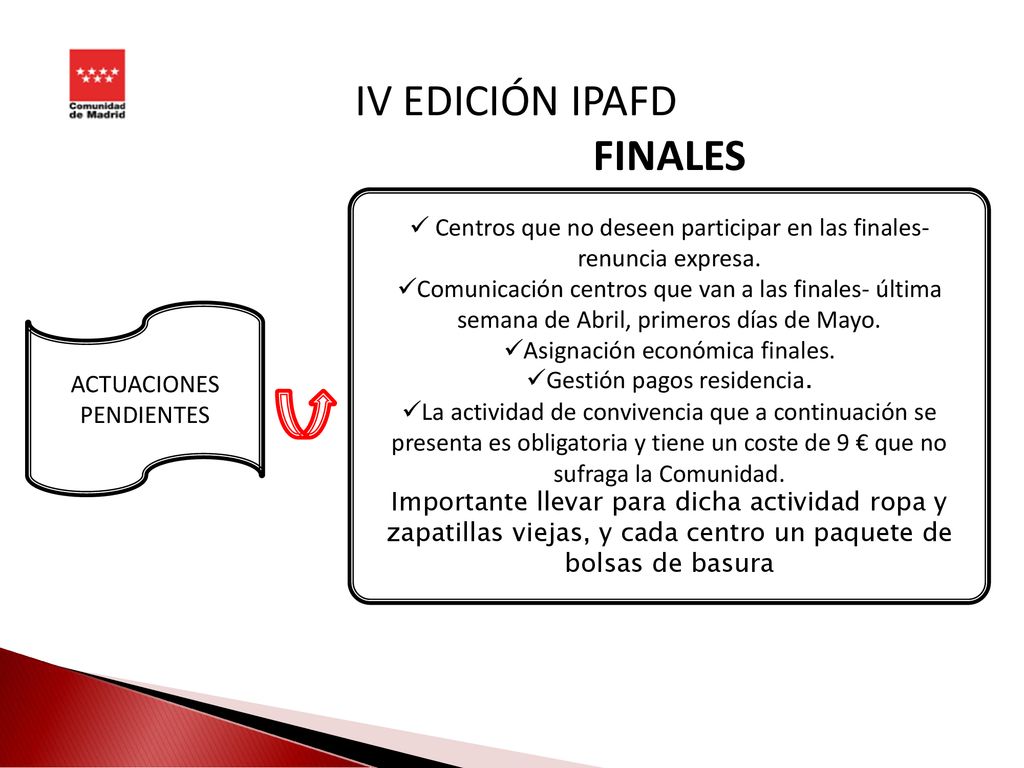 Comunidad de Madrid

IV EDICIÓN IPAFD

FINALES

ACTUACIONES PENDIENTES

✓ Centros que no deseen participar en las finales- renuncia expresa.
✓Comunicación centros que van a las finales- última semana de Abril, primeros días de Mayo.
✓Asignación económica finales.
✓Gestión pagos residencia.
✓La actividad de convivencia que a continuación se presenta es obligatoria y tiene un coste de 9 € que no sufraga la Comunidad.
Importante llevar para dicha actividad ropa y zapatillas viejas, y cada centro un paquete de bolsas de basura